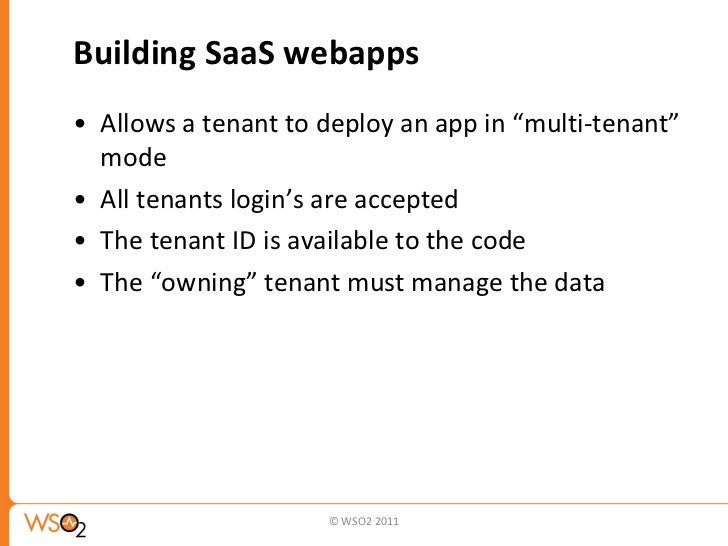 Building SaaS webapps

• Allows a tenant to deploy an app in “multi-tenant” mode
• All tenants login’s are accepted
• The tenant ID is available to the code
• The “owning” tenant must manage the data

WSO2

© WSO2 2011